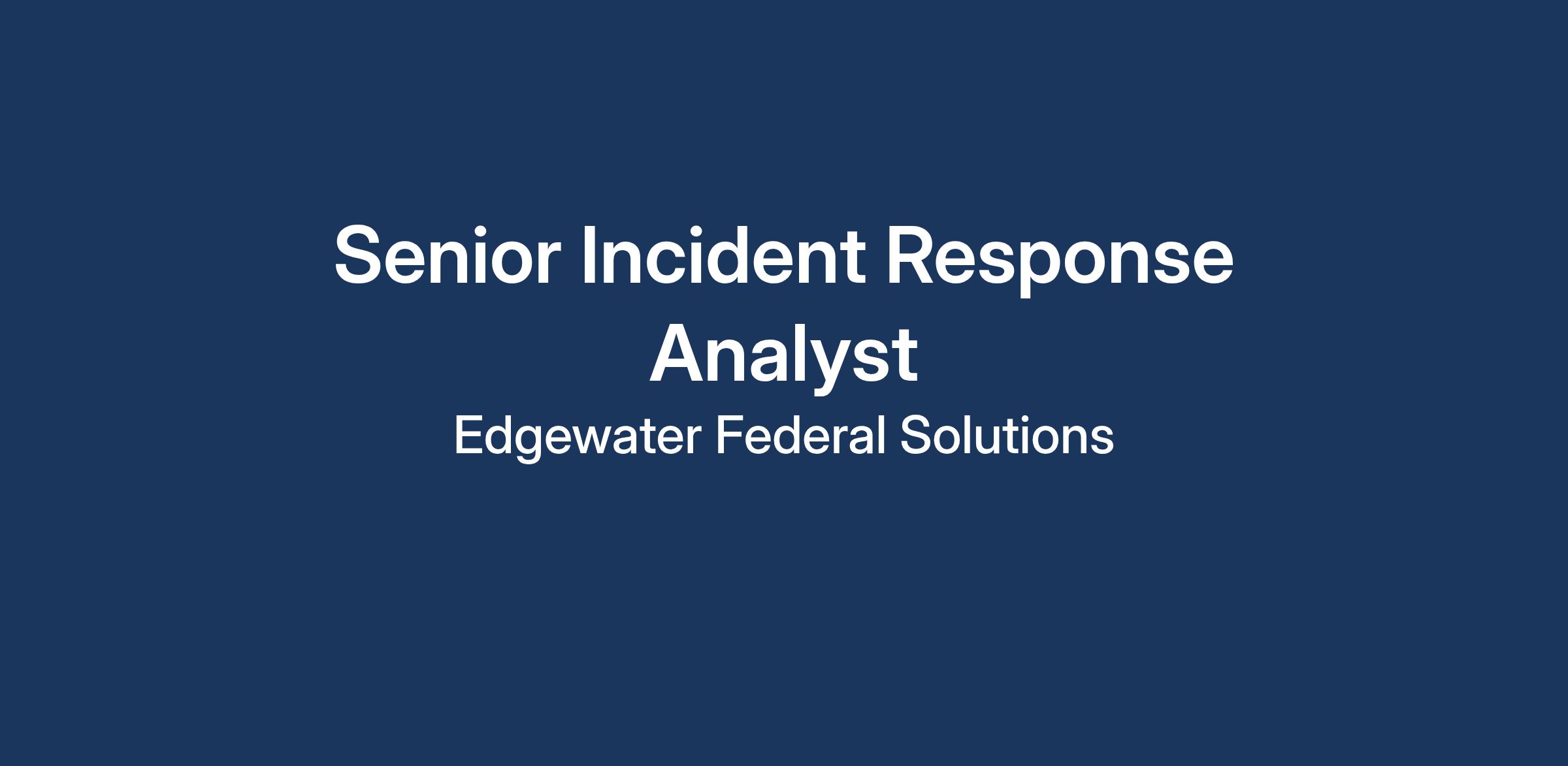 Senior Incident Response Analyst

Edgewater Federal Solutions